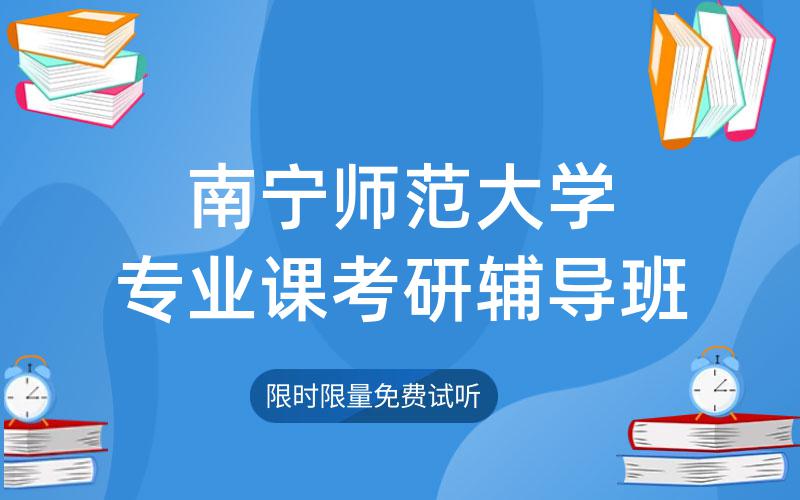 南宁师范大学
专业课考研辅导班

限时限量免费试听